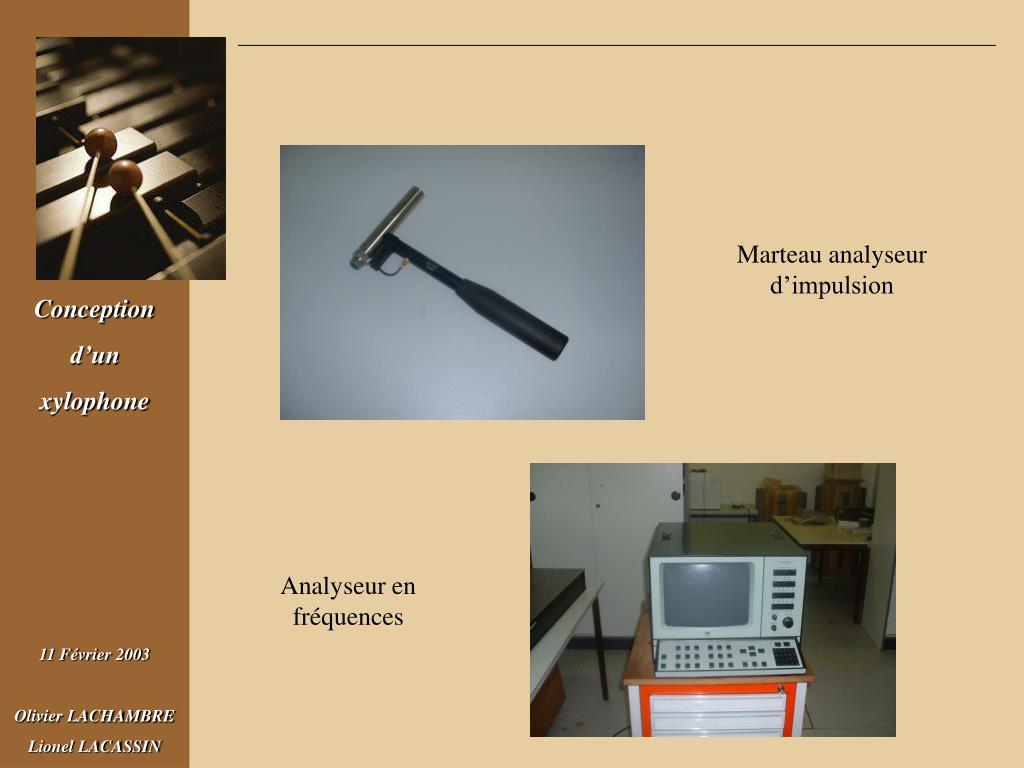 Conception d’un xylophone

11 Février 2003

Olivier LACHAMBRE
Lionel LACASSIN

Marteau analyseur d’impulsion

Analyseur en fréquences